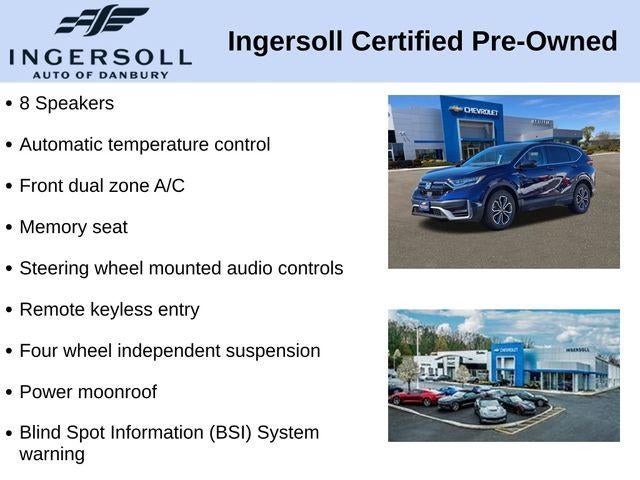 INGERSOLL
AUTO OF DANBURY

Ingersoll Certified Pre-Owned

• 8 Speakers
• Automatic temperature control
• Front dual zone A/C
• Memory seat
• Steering wheel mounted audio controls
• Remote keyless entry
• Four wheel independent suspension
• Power moonroof
• Blind Spot Information (BSI) System warning

CHEVROLET

INGERSOLL